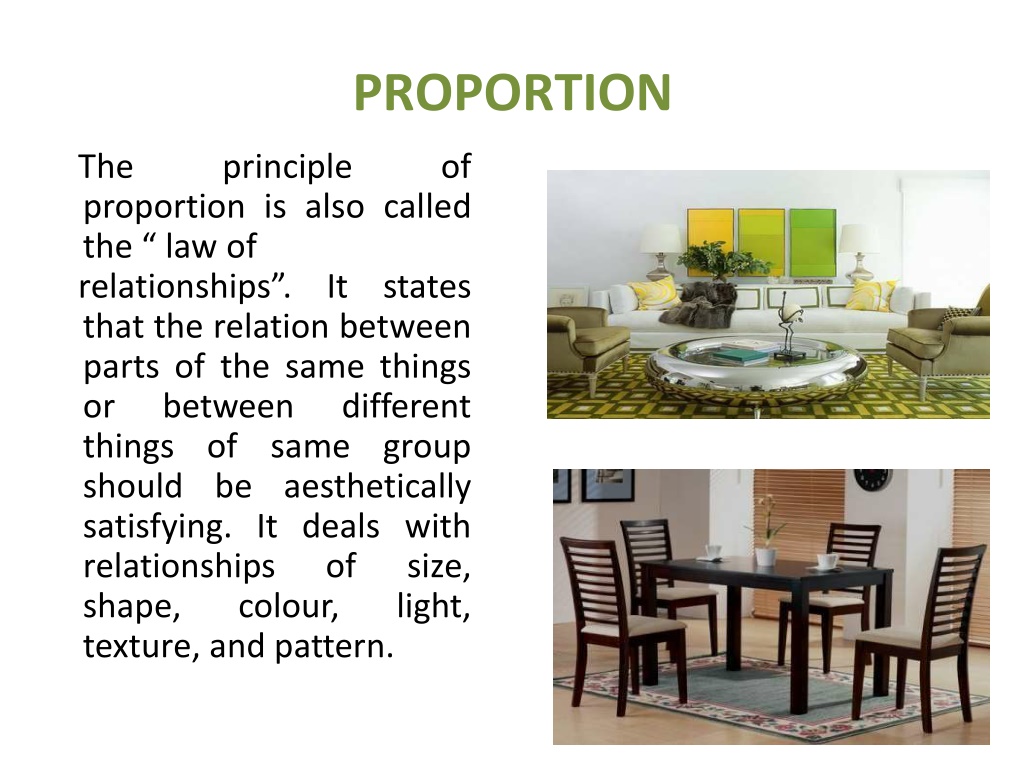 PROPORTION

The principle of proportion is also called the “ law of relationships”. It states that the relation between parts of the same things or between different things of same group should be aesthetically satisfying. It deals with relationships of size, shape, colour, light, texture, and pattern.